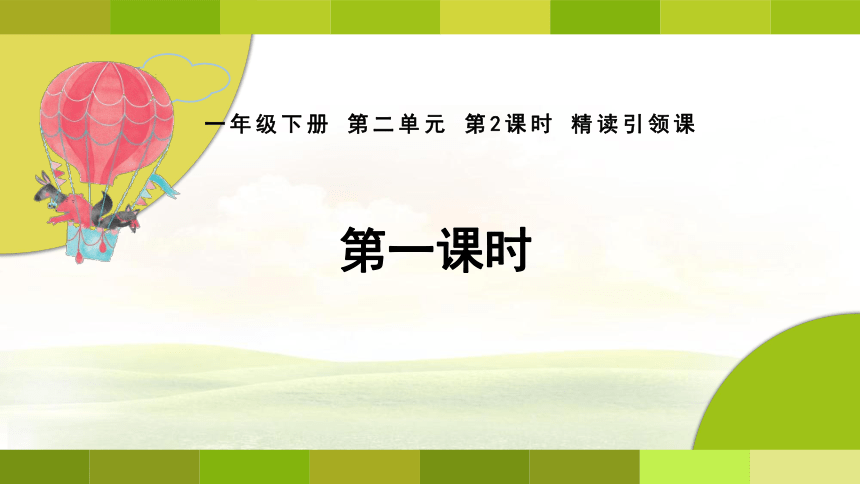 一年级下册 第二单元 第2课时 精读引领课

第一课时